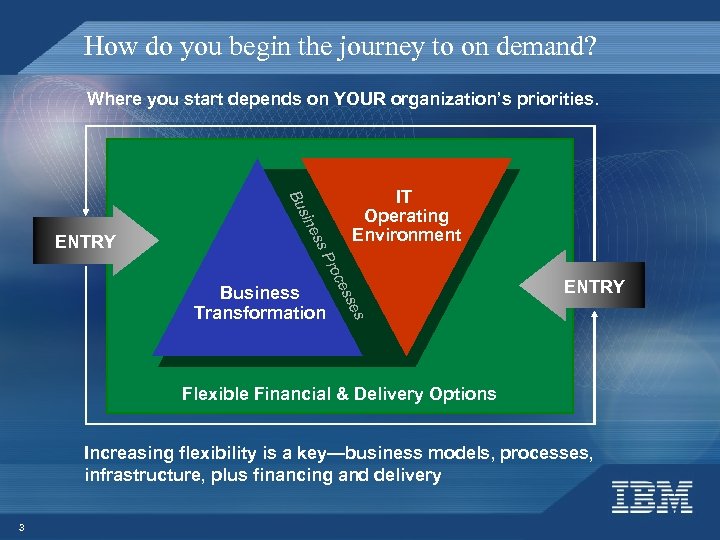 How do you begin the journey to on demand?

Where you start depends on YOUR organization's priorities.

ENTRY

Business Transformation

Business Processes

IT Operating Environment

ENTRY

Flexible Financial & Delivery Options

Increasing flexibility is a key—business models, processes, infrastructure, plus financing and delivery

IBM

3